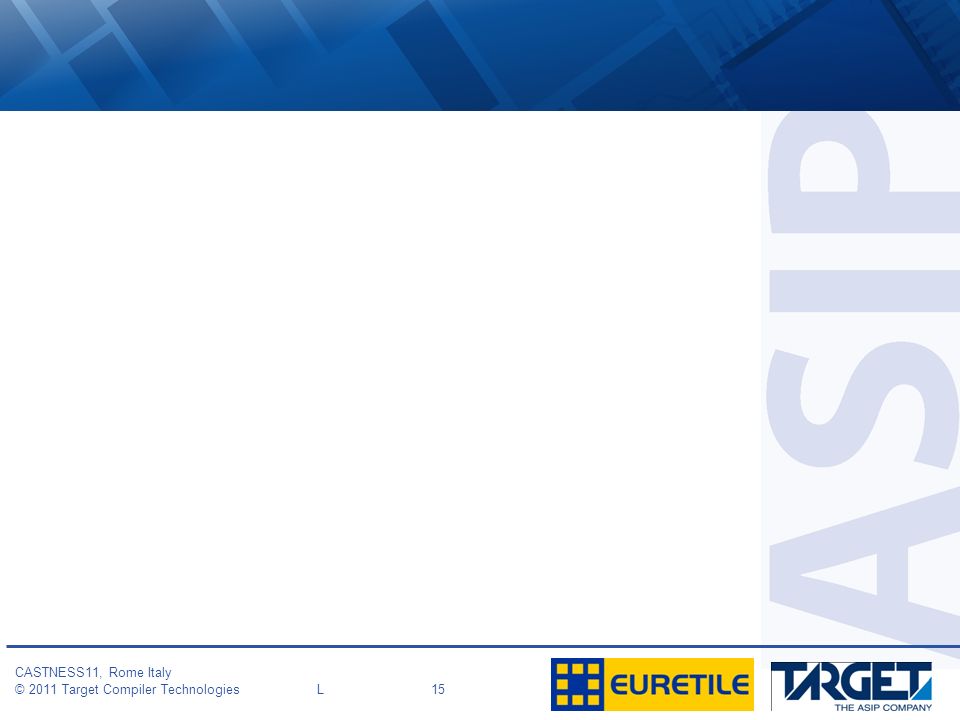 ASIP

CASTNESS11, Rome Italy
© 2011 Target Compiler Technologies L 15

EURETILE

TARGET
THE ASIP COMPANY